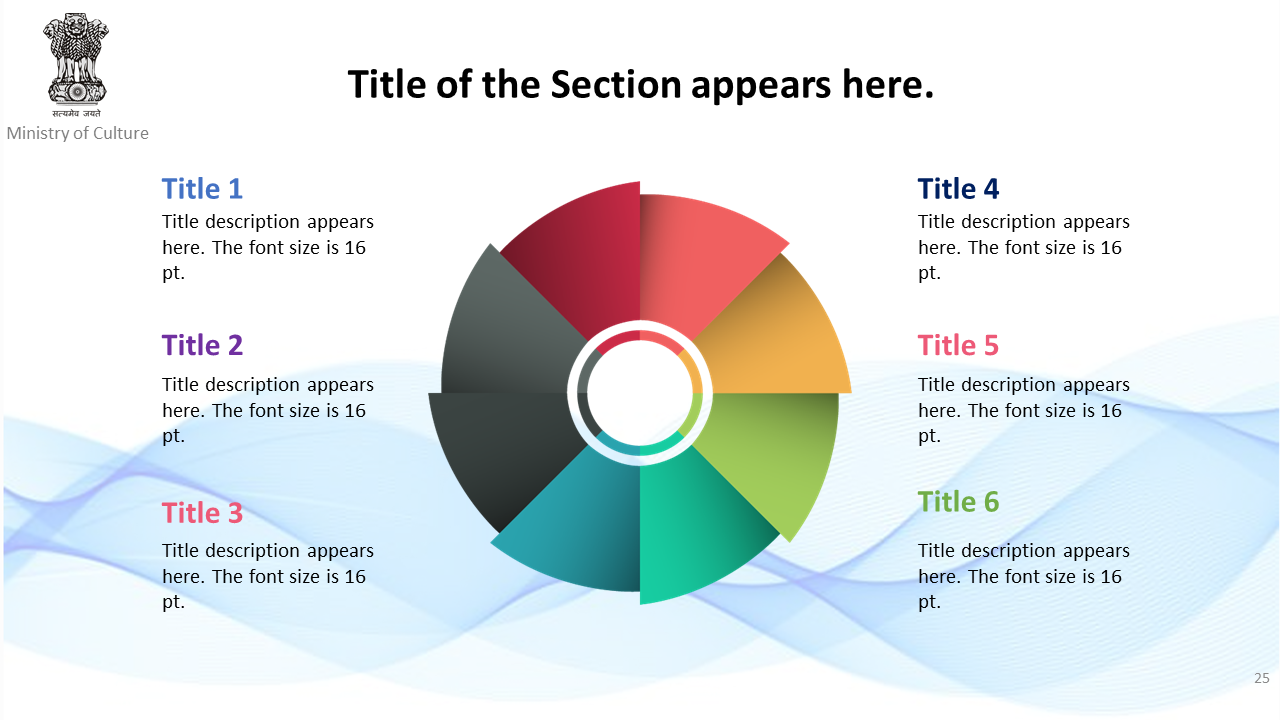 सत्यमेव जयते
Ministry of Culture

Title of the Section appears here.

Title 1
Title description appears here. The font size is 16 pt.

Title 2
Title description appears here. The font size is 16 pt.

Title 3
Title description appears here. The font size is 16 pt.

Title 4
Title description appears here. The font size is 16 pt.

Title 5
Title description appears here. The font size is 16 pt.

Title 6
Title description appears here. The font size is 16 pt.

25